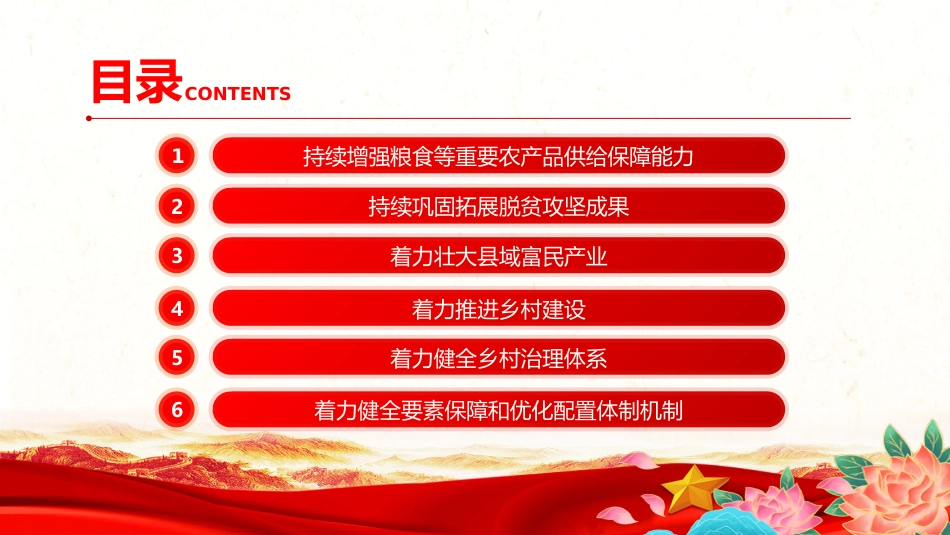 目录CONTENTS

1 持续增强粮食等重要农产品供给保障能力

2 持续巩固拓展脱贫攻坚成果

3 着力壮大县域富民产业

4 着力推进乡村建设

5 着力健全乡村治理体系

6 着力健全要素保障和优化配置体制机制